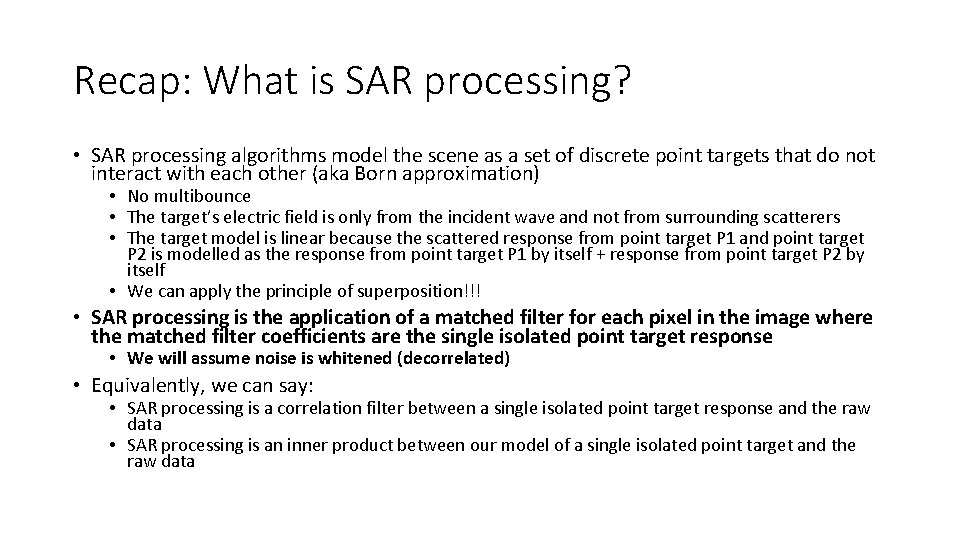 Recap: What is SAR processing?

• SAR processing algorithms model the scene as a set of discrete point targets that do not interact with each other (aka Born approximation)
  • No multibounce
  • The target's electric field is only from the incident wave and not from surrounding scatterers
  • The target model is linear because the scattered response from point target P1 and point target P2 is modelled as the response from point target P1 by itself + response from point target P2 by itself
  • We can apply the principle of superposition!!!
• SAR processing is the application of a matched filter for each pixel in the image where the matched filter coefficients are the single isolated point target response
  • We will assume noise is whitened (decorrelated)
• Equivalently, we can say:
  • SAR processing is a correlation filter between a single isolated point target response and the raw data
  • SAR processing is an inner product between our model of a single isolated point target and the raw data